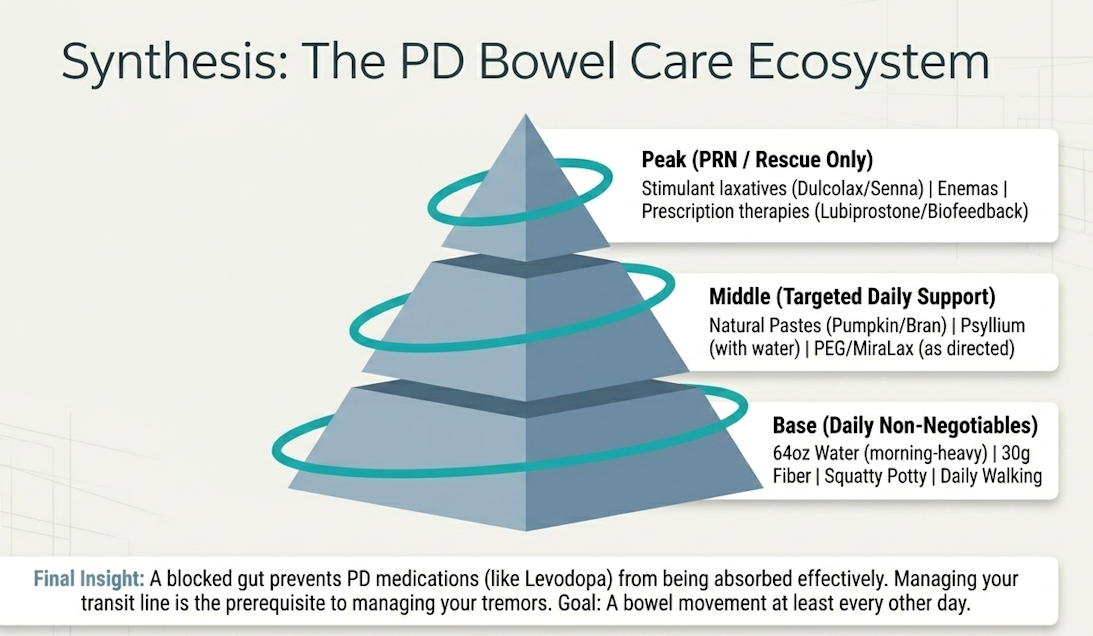 Synthesis: The PD Bowel Care Ecosystem

Peak (PRN / Rescue Only)
Stimulant laxatives (Dulcolax/Senna) | Enemas | Prescription therapies (Lubiprostone/Biofeedback)

Middle (Targeted Daily Support)
Natural Pastes (Pumpkin/Bran) | Psyllium (with water) | PEG/MiraLax (as directed)

Base (Daily Non-Negotiables)
64oz Water (morning-heavy) | 30g Fiber | Squatty Potty | Daily Walking

Final Insight: A blocked gut prevents PD medications (like Levodopa) from being absorbed effectively. Managing your transit line is the prerequisite to managing your tremors. Goal: A bowel movement at least every other day.